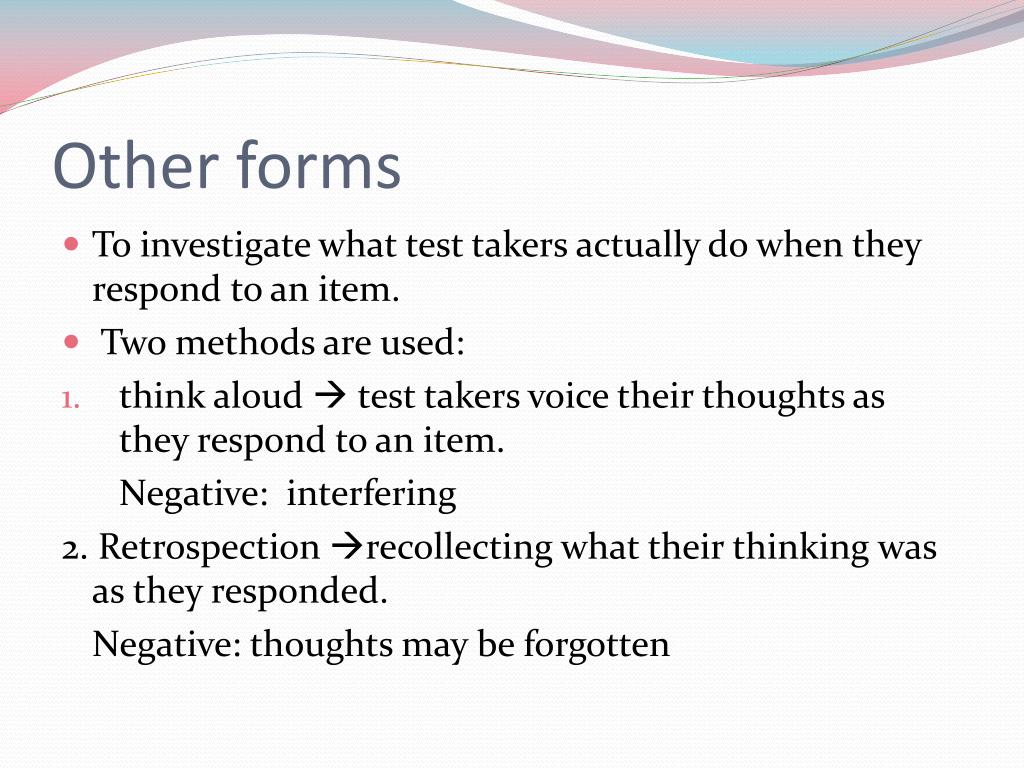 Other forms

- To investigate what test takers actually do when they respond to an item.
- Two methods are used:

1. think aloud → test takers voice their thoughts as they respond to an item.

Negative: interfering

2. Retrospection →recollecting what their thinking was as they responded.

Negative: thoughts may be forgotten